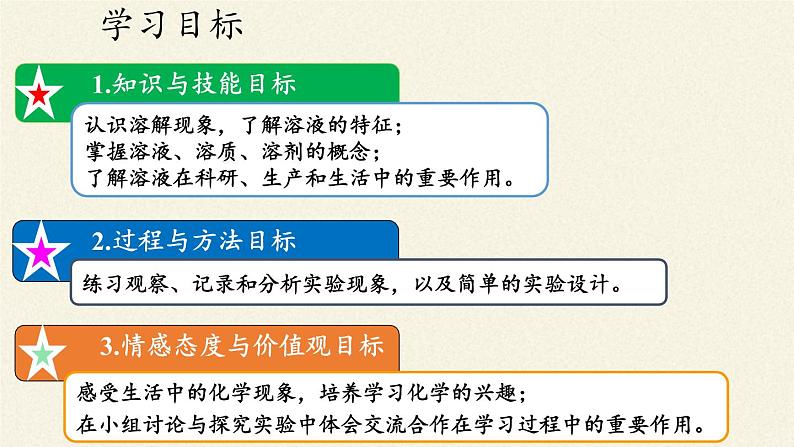 学习目标

1.知识与技能目标

认识溶解现象，了解溶液的特征；
掌握溶液、溶质、溶剂的概念；
了解溶液在科研、生产和生活中的重要作用。

2.过程与方法目标

练习观察、记录和分析实验现象，以及简单的实验设计。

3.情感态度与价值观目标

感受生活中的化学现象，培养学习化学的兴趣；
在小组讨论与探究实验中体会交流合作在学习过程中的重要作用。